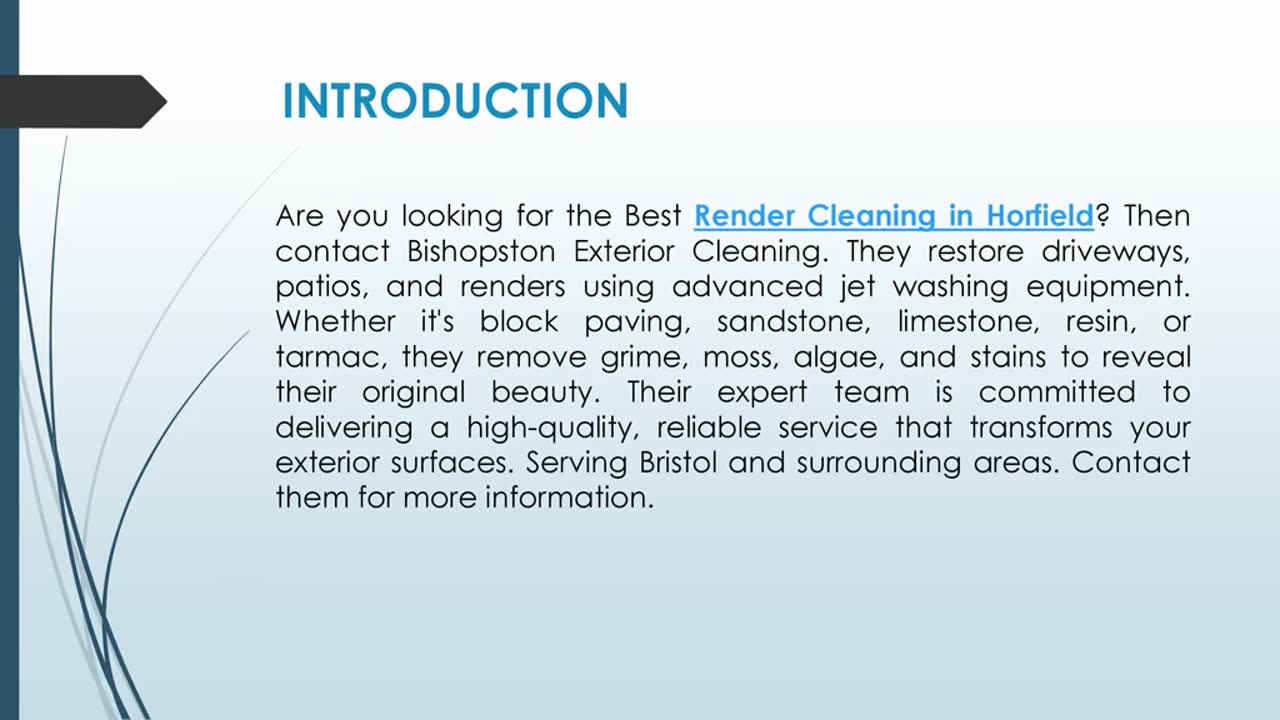 INTRODUCTION

Are you looking for the Best Render Cleaning in Horfield? Then contact Bishopston Exterior Cleaning. They restore driveways, patios, and renders using advanced jet washing equipment. Whether it's block paving, sandstone, limestone, resin, or tarmac, they remove grime, moss, algae, and stains to reveal their original beauty. Their expert team is committed to delivering a high-quality, reliable service that transforms your exterior surfaces. Serving Bristol and surrounding areas. Contact them for more information.